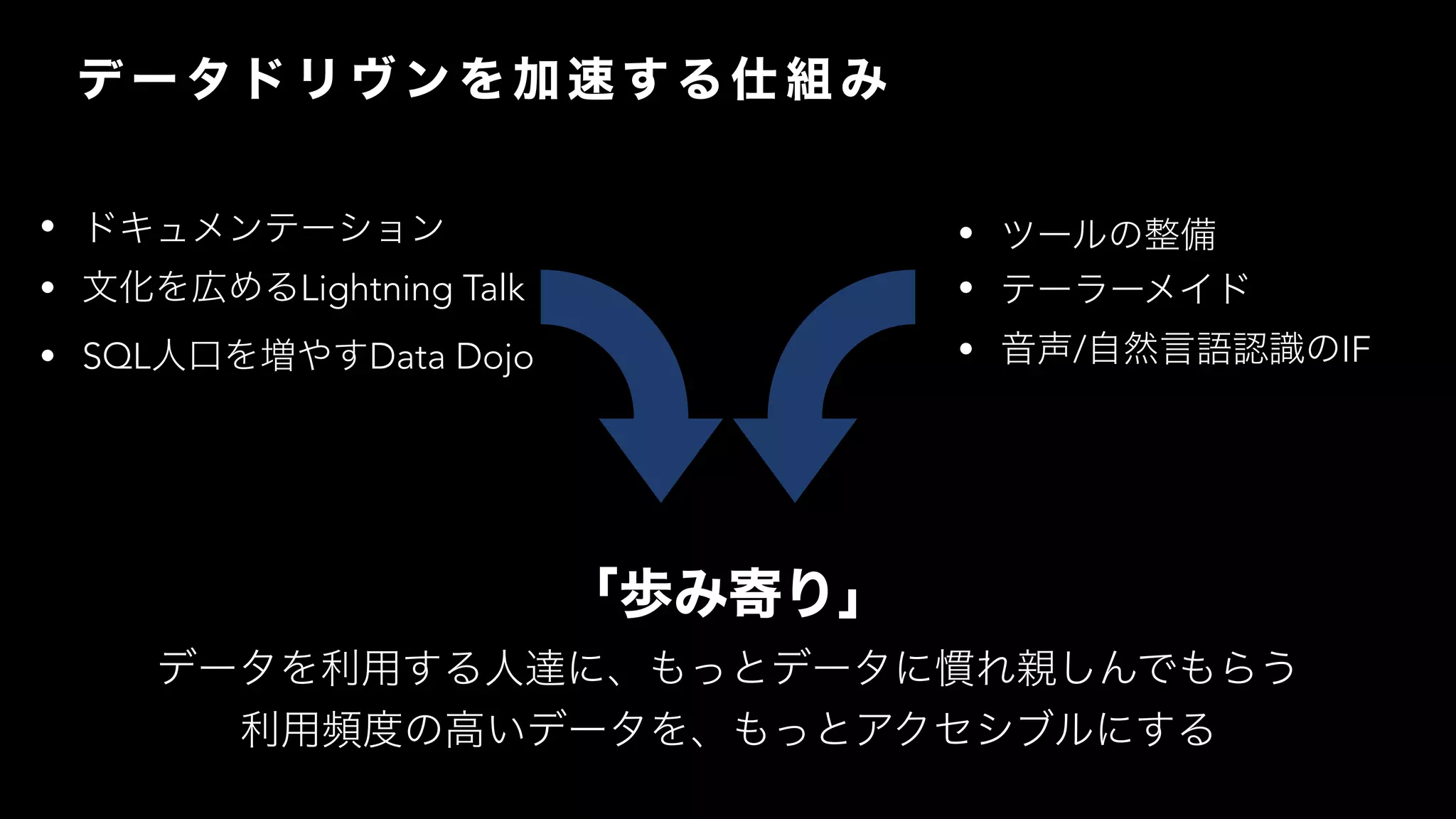 データドリヴンを加速する仕組み

• ドキュメンテーション
• 文化を広めるLightning Talk
• SQL人口を増やすData Dojo

• ツールの整備
• テーラーメイド
• 音声/自然言語認識のIF

「歩み寄り」

データを利用する人達に、もっとデータに慣れ親しんでもらう
利用頻度の高いデータを、もっとアクセシブルにする